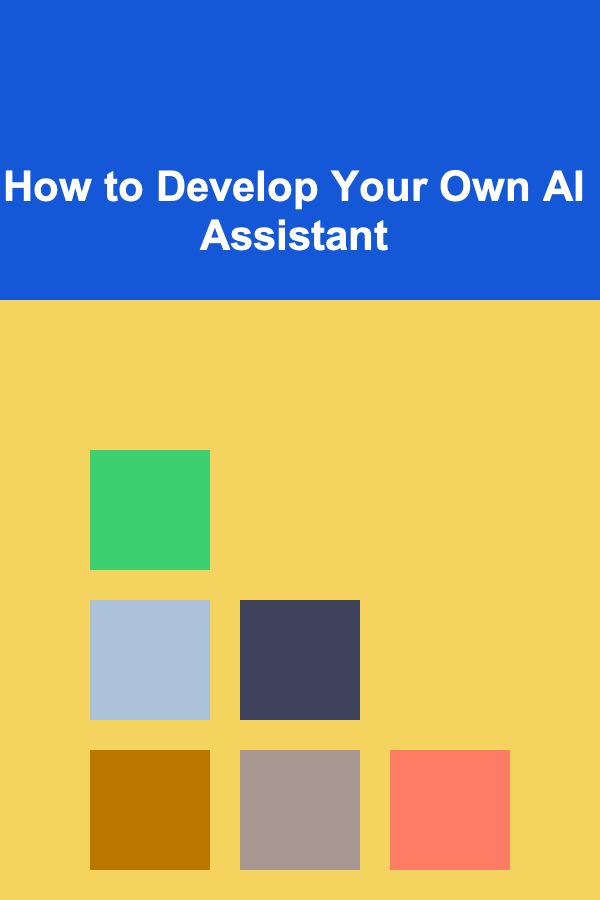 How to Develop Your Own AI Assistant